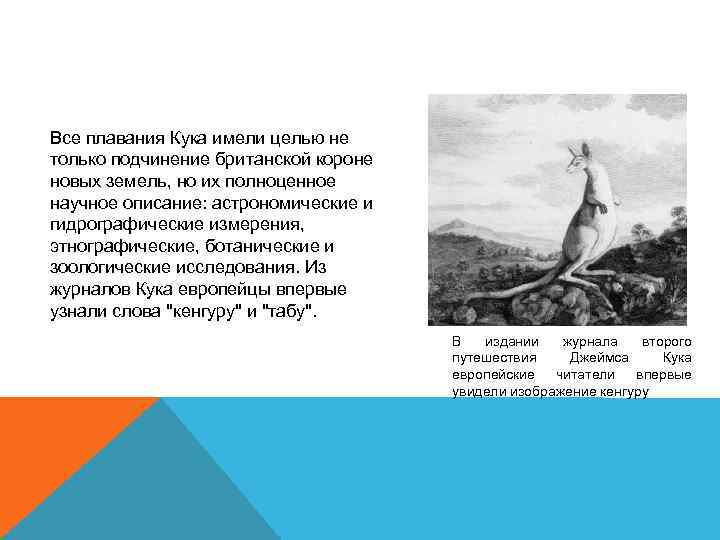 Все плавания Кука имели целью не только подчинение британской короне новых земель, но их полноценное научное описание: астрономические и гидрографические измерения, этнографические, ботанические и зоологические исследования. Из журналов Кука европейцы впервые узнали слова "кенгуру" и "табу".

В издании журнала второго путешествия Джеймса Кука европейские читатели впервые увидели изображение кенгуру